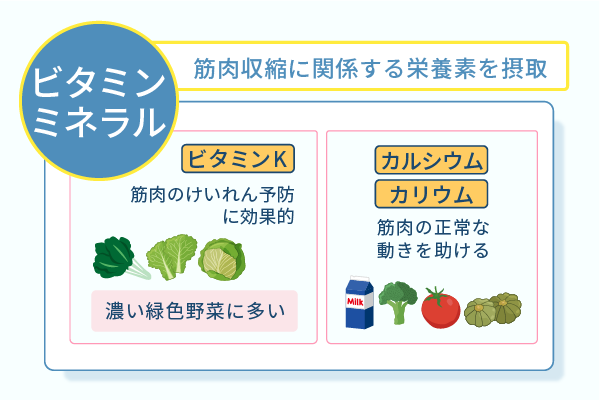 ビタミン
ミネラル

筋肉収縮に関係する栄養素を摂取

ビタミンK

筋肉のけいれん予防に効果的

濃い緑色野菜に多い

カルシウム

カリウム

筋肉の正常な動きを助ける

Milk